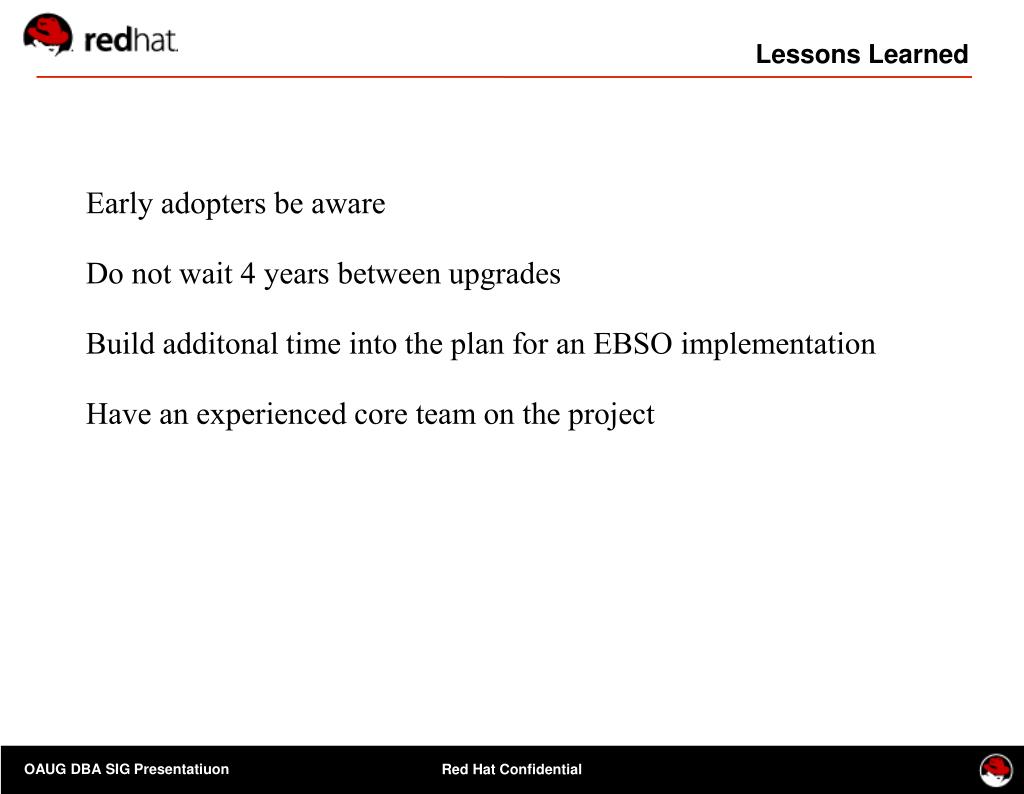 redhat.

Lessons Learned

Early adopters be aware

Do not wait 4 years between upgrades

Build additonal time into the plan for an EBSO implementation

Have an experienced core team on the project

OAUG DBA SIG Presentatiuon

Red Hat Confidential